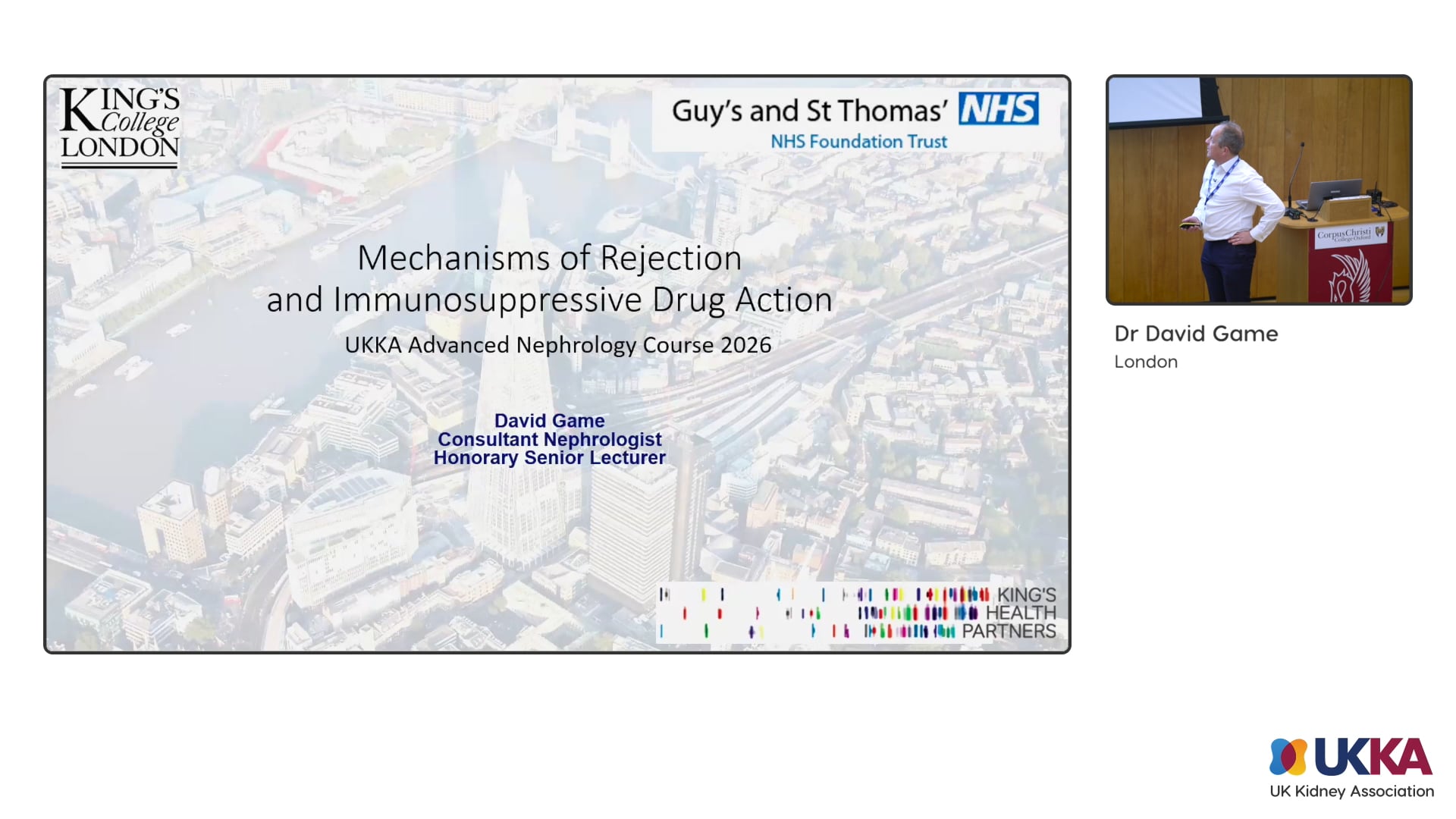 KING'S College LONDON

Guy's and St Thomas' NHS
NHS Foundation Trust

Mechanisms of Rejection and Immunosuppressive Drug Action

UKKA Advanced Nephrology Course 2026

David Game
Consultant Nephrologist
Honorary Senior Lecturer

KING'S HEALTH PARTNERS

Corpus Christi College Oxford

Dr David Game
London

UKKA
UK Kidney Association